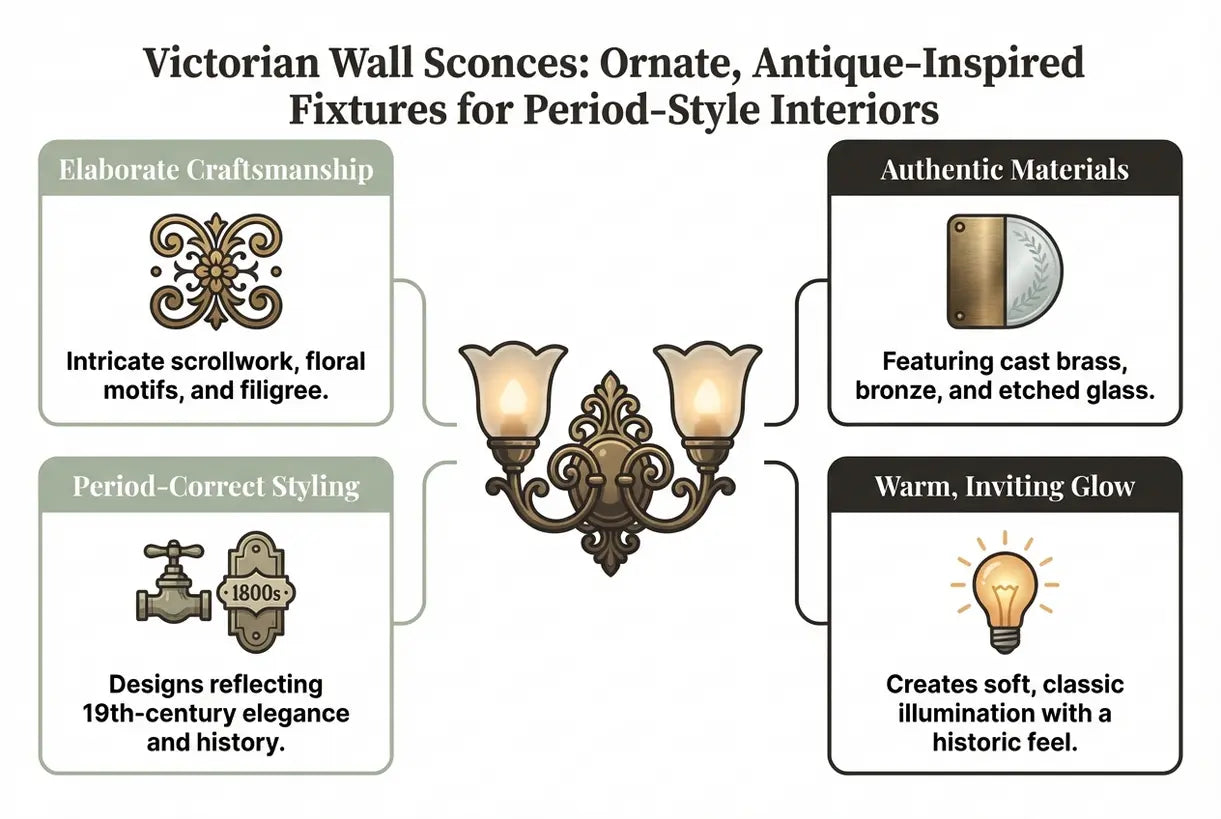 Victorian Wall Sconces: Ornate, Antique-Inspired Fixtures for Period-Style Interiors

Elaborate Craftsmanship

Intricate scrollwork, floral motifs, and filigree.

Period-Correct Styling

1800s

Designs reflecting 19th-century elegance and history.

Authentic Materials

Featuring cast brass, bronze, and etched glass.

Warm, Inviting Glow

Creates soft, classic illumination with a historic feel.